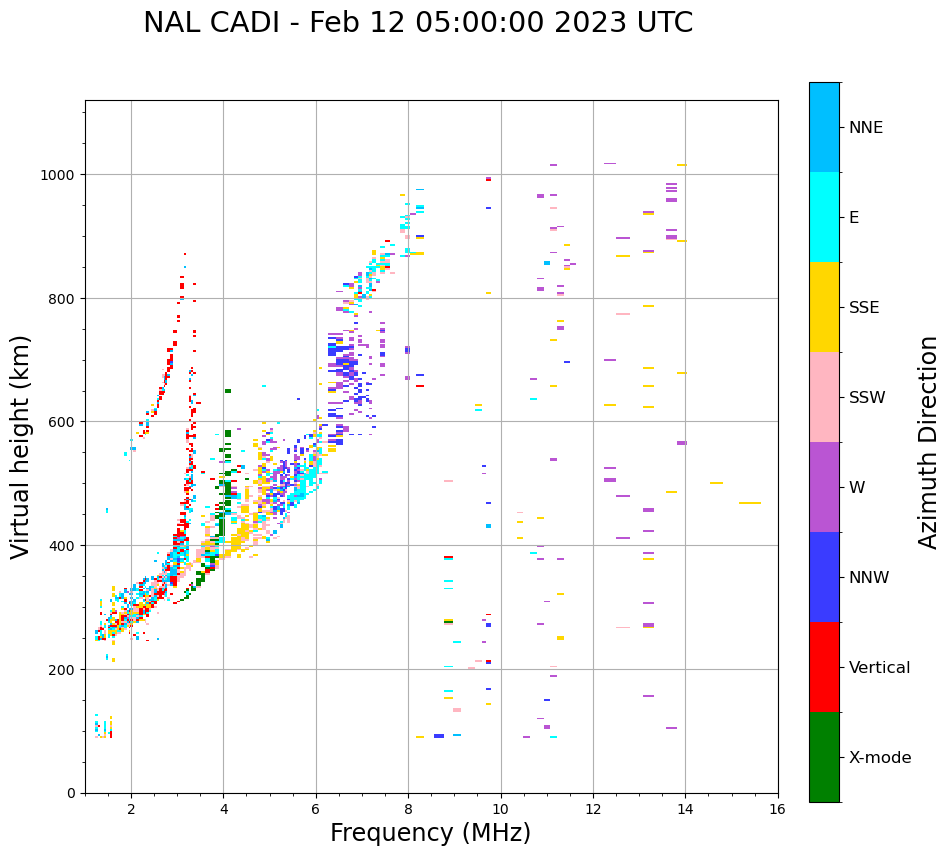 NAL CADI - Feb 12 05:00:00 2023 UTC

Virtual height (km)

1000
800
600
400
200
0

2
4
6
8
10
12
14
16

Frequency (MHz)

NNE
E
SSE
SSW
W
NNW
Vertical
X-mode

Azimuth Direction